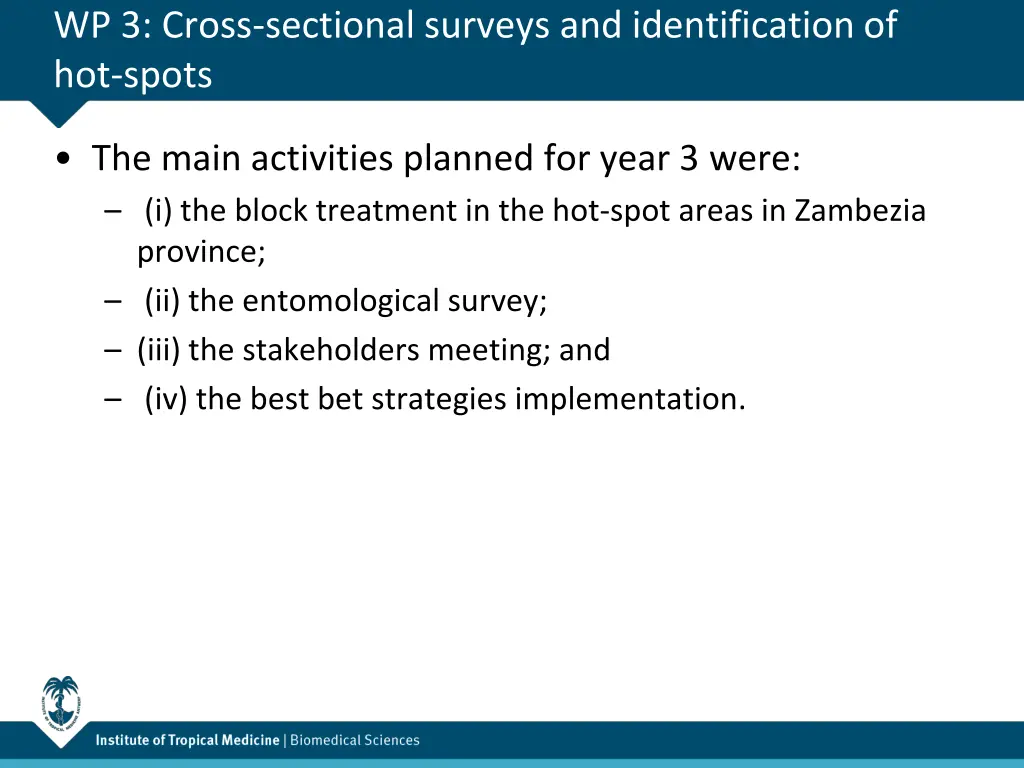 WP 3: Cross-sectional surveys and identification of hot-spots

• The main activities planned for year 3 were:
– (i) the block treatment in the hot-spot areas in Zambezia province;
– (ii) the entomological survey;
– (iii) the stakeholders meeting; and
– (iv) the best bet strategies implementation.

Institute of Tropical Medicine | Biomedical Sciences